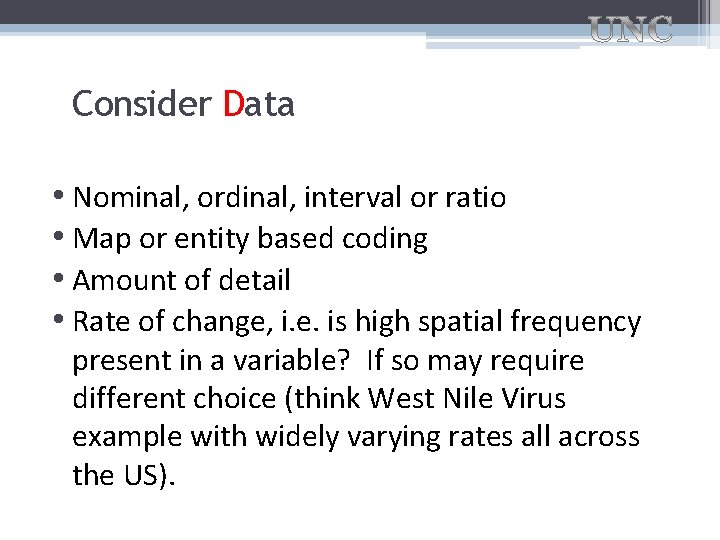 UNC

Consider Data

• Nominal, ordinal, interval or ratio
• Map or entity based coding
• Amount of detail
• Rate of change, i.e. is high spatial frequency present in a variable? If so may require different choice (think West Nile Virus example with widely varying rates all across the US).